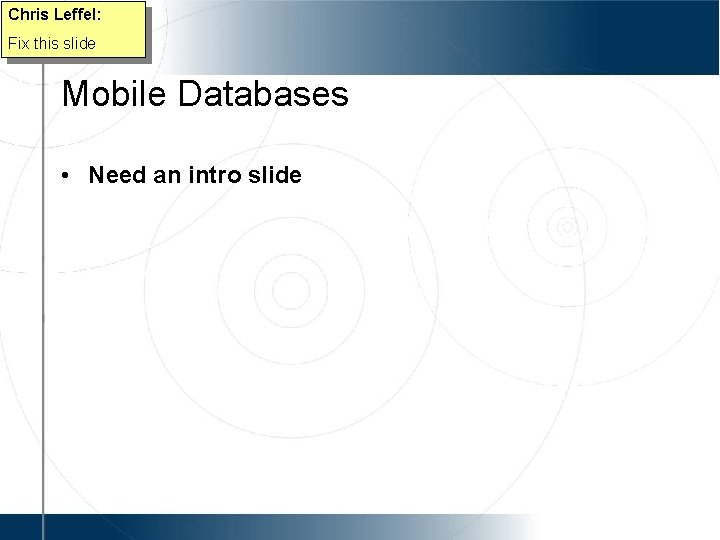 Chris Leffel:
Fix this slide

Mobile Databases

• Need an intro slide